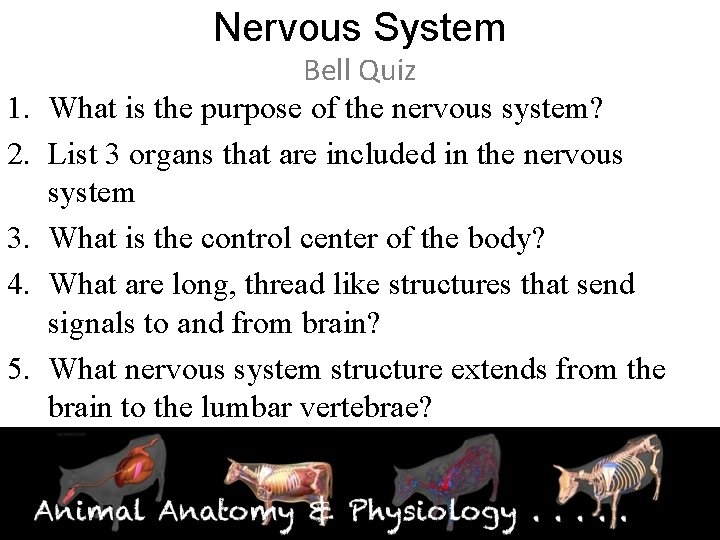 Nervous System
Bell Quiz

1. What is the purpose of the nervous system?
2. List 3 organs that are included in the nervous system
3. What is the control center of the body?
4. What are long, thread like structures that send signals to and from brain?
5. What nervous system structure extends from the brain to the lumbar vertebrae?

Animal Anatomy & Physiology . . . . .